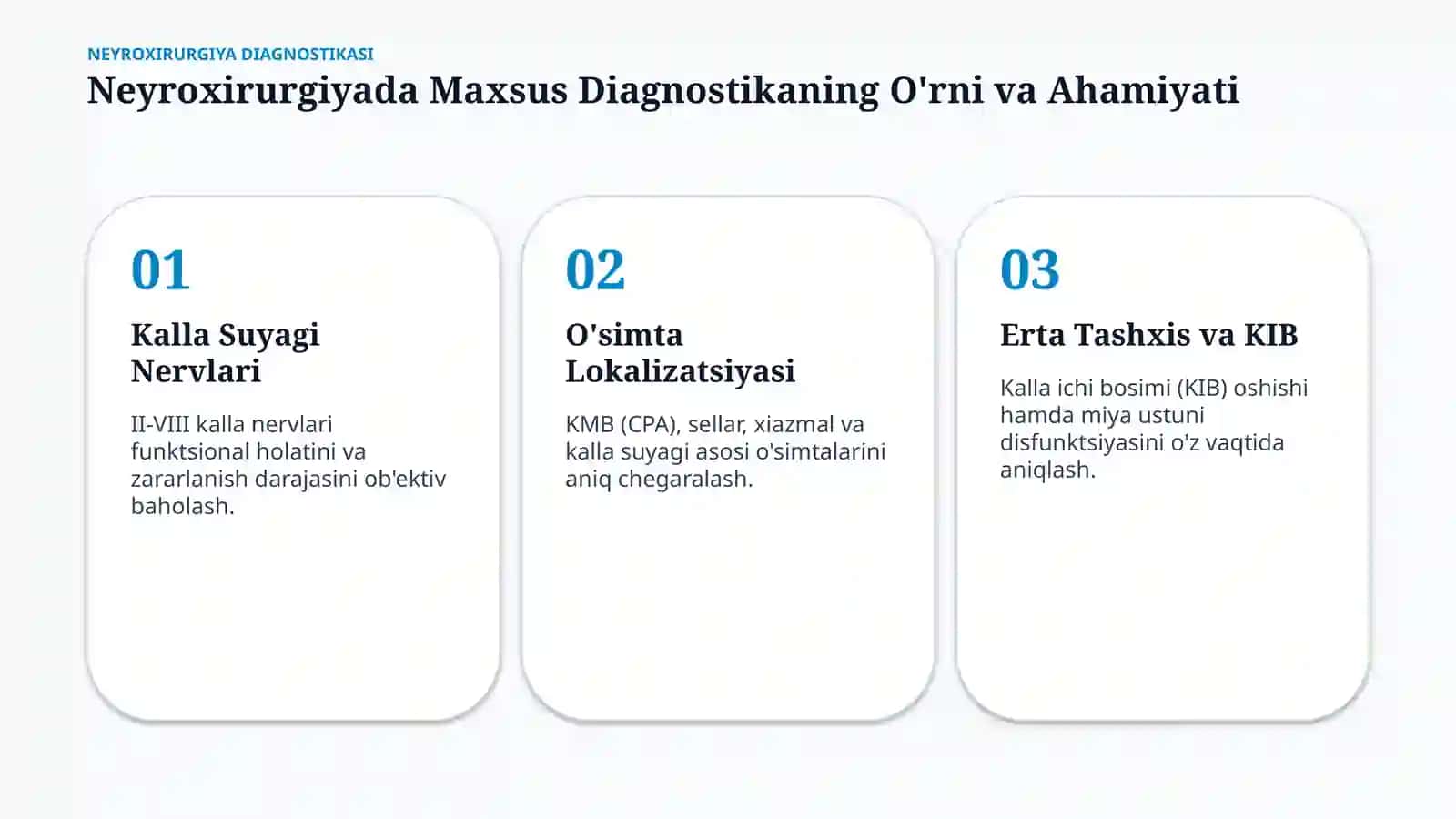 NEYROXIRURGIYA DIAGNOSTIKASI

Neyroxirurgiyada Maxsus Diagnostikaning O'rni va Ahamiyati

01

Kalla Suyagi Nervlari

II-VIII kalla nervlari funktsional holatini va zararlanish darajasini ob'ektiv baholash.

02

O'simta Lokalizatsiyasi

KMB (CPA), sellar, xiazmal va kalla suyagi asosi o'simtalarini aniq chegaralash.

03

Erta Tashxis va KIB

Kalla ichi bosimi (KIB) oshishi hamda miya ustuni disfunktsiyasini o'z vaqtida aniqlash.